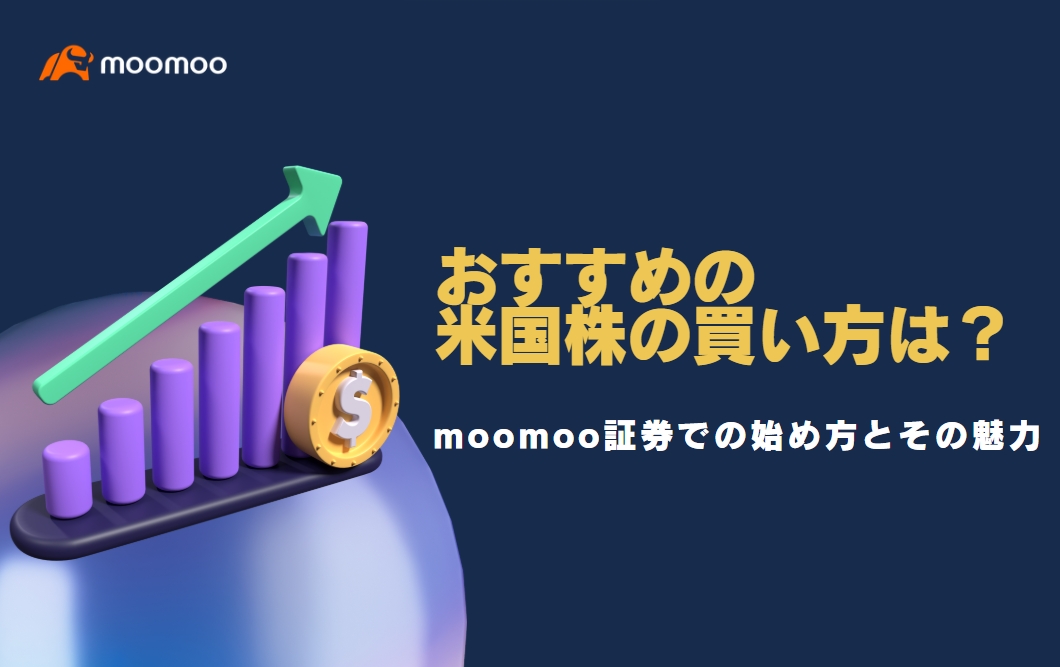 moomoo

おすすめの
米国株の買い方は？

moomoo証券での始め方とその魅力

$